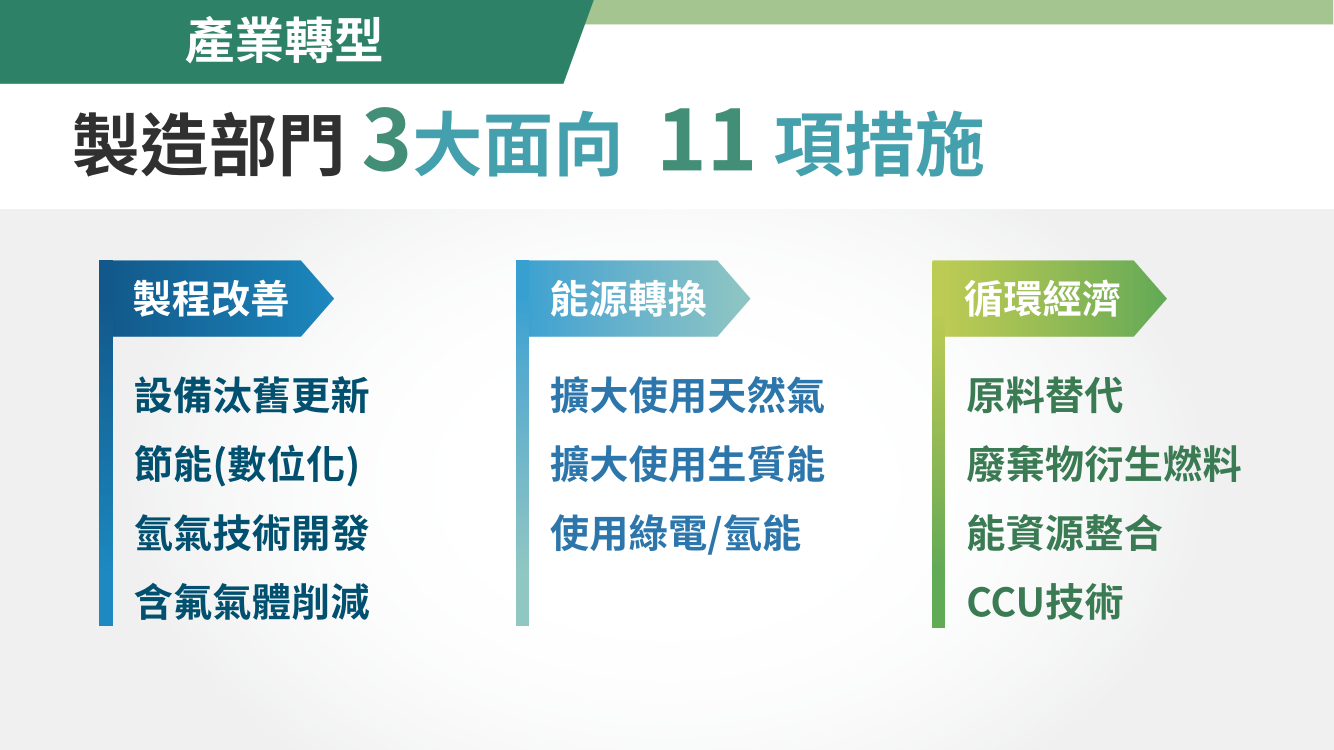 產業轉型

製造部門 3大面向 11 項措施

製程改善

設備汰舊更新

節能(數位化)

氫氣技術開發

含氟氣體削減

能源轉換

擴大使用天然氣

擴大使用生質能

使用綠電/氫能

循環經濟

原料替代

廢棄物衍生燃料

能資源整合

CCU技術